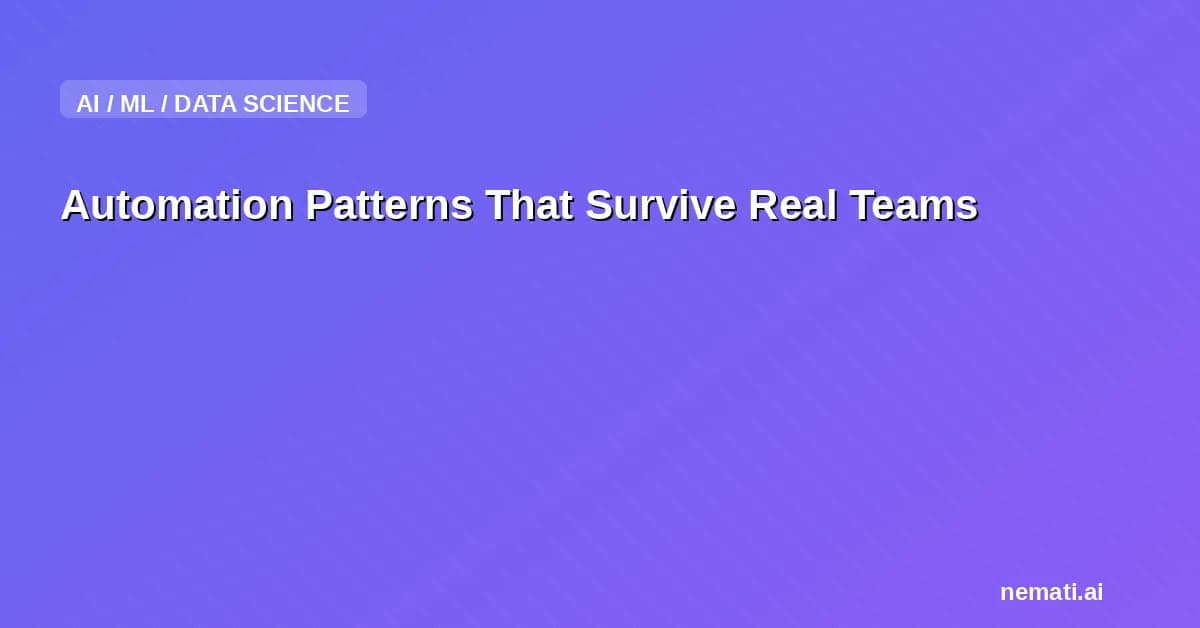 AI / ML / DATA SCIENCE

Automation Patterns That Survive Real Teams

nemati.ai